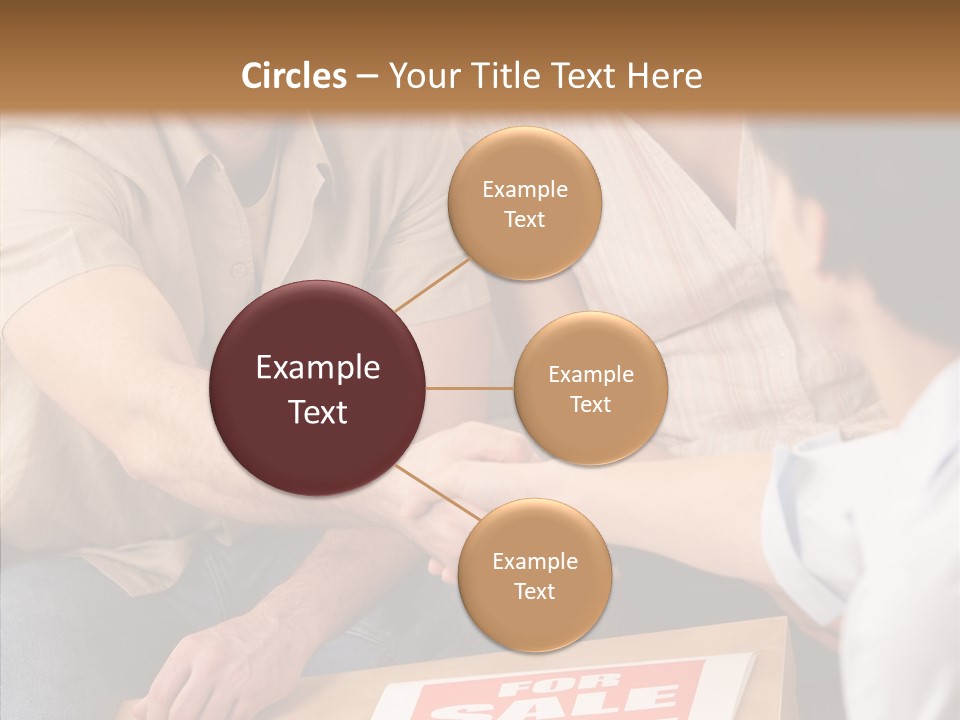 Circles – Your Title Text Here

Example Text

Example Text

Example Text

Example Text

FOR SALE